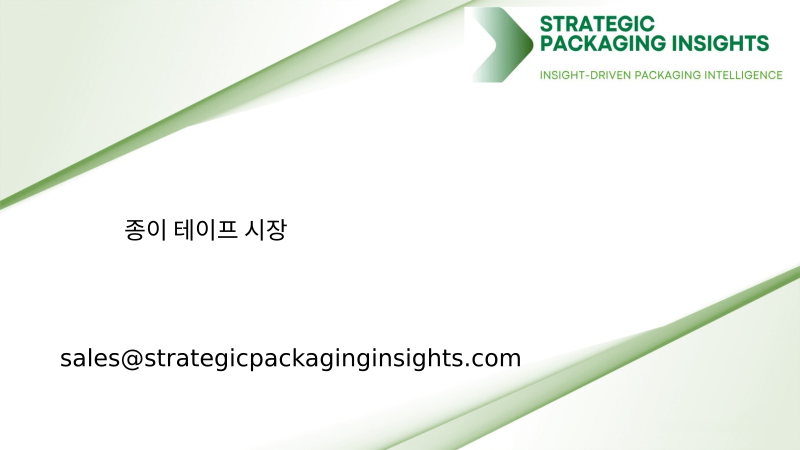 STRATEGIC PACKAGING INSIGHTS
INSIGHT-DRIVEN PACKAGING INTELLIGENCE

종이 테이프 시장

sales@strategicpackaginginsights.com